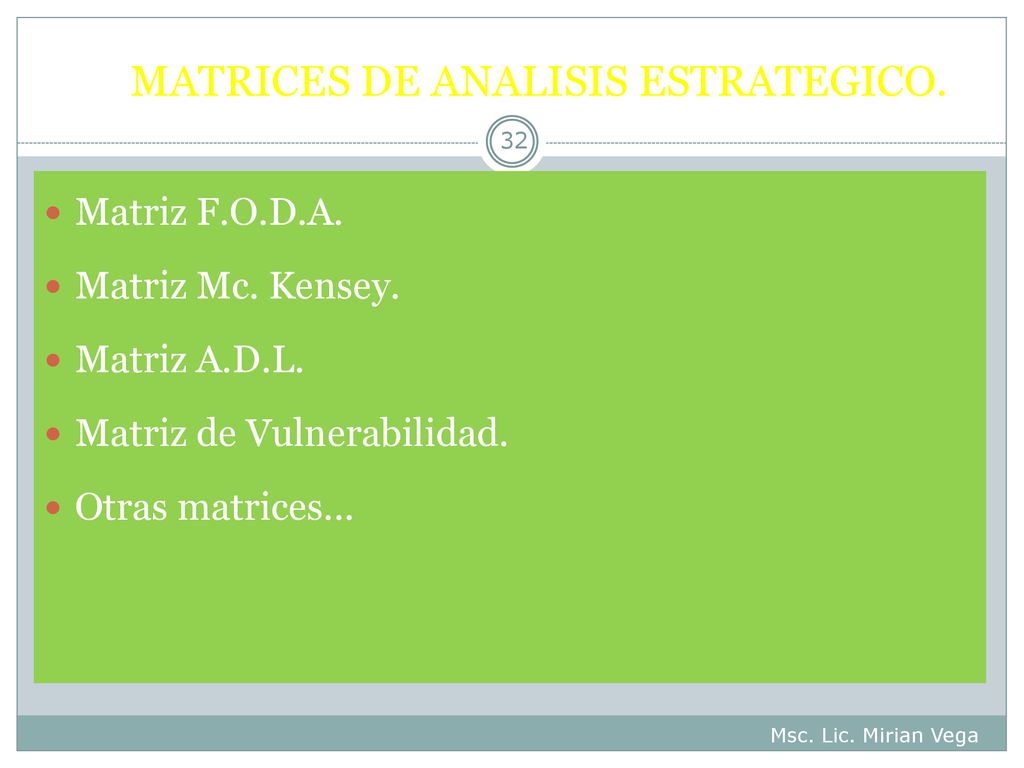 MATRICES DE ANALISIS ESTRATEGICO.

32

- Matriz F.O.D.A.
- Matriz Mc. Kensey.
- Matriz A.D.L.
- Matriz de Vulnerabilidad.
- Otras matrices…

Msc. Lic. Mirian Vega